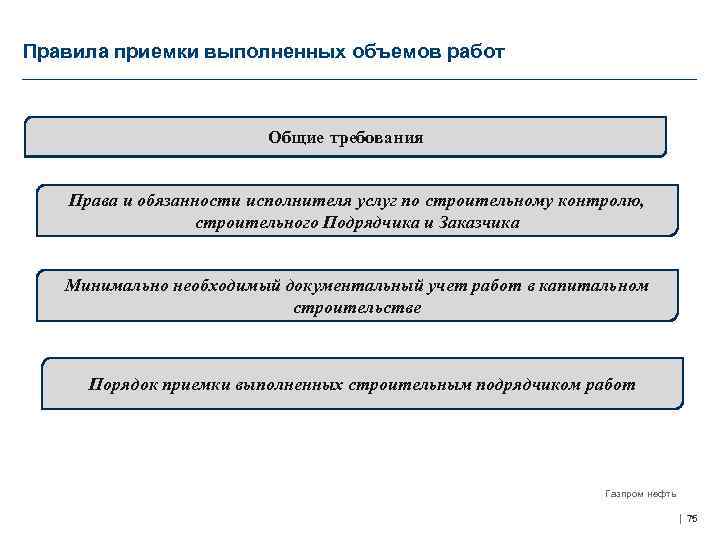 Правила приемки выполненных объемов работ

Общие требования

Права и обязанности исполнителя услуг по строительному контролю, строительного Подрядчика и Заказчика

Минимально необходимый документальный учет работ в капитальном строительстве

Порядок приемки выполненных строительным подрядчиком работ

Газпром нефть

| 75